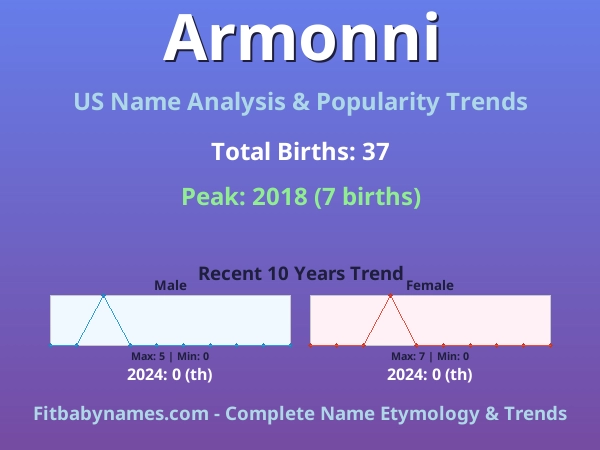 Armonni

US Name Analysis & Popularity Trends

Total Births: 37

Peak: 2018 (7 births)

Recent 10 Years Trend

Male

Max: 5 | Min: 0

2024: 0 (th)

Female

Max: 7 | Min: 0

2024: 0 (th)

Fitbabynames.com - Complete Name Etymology & Trends